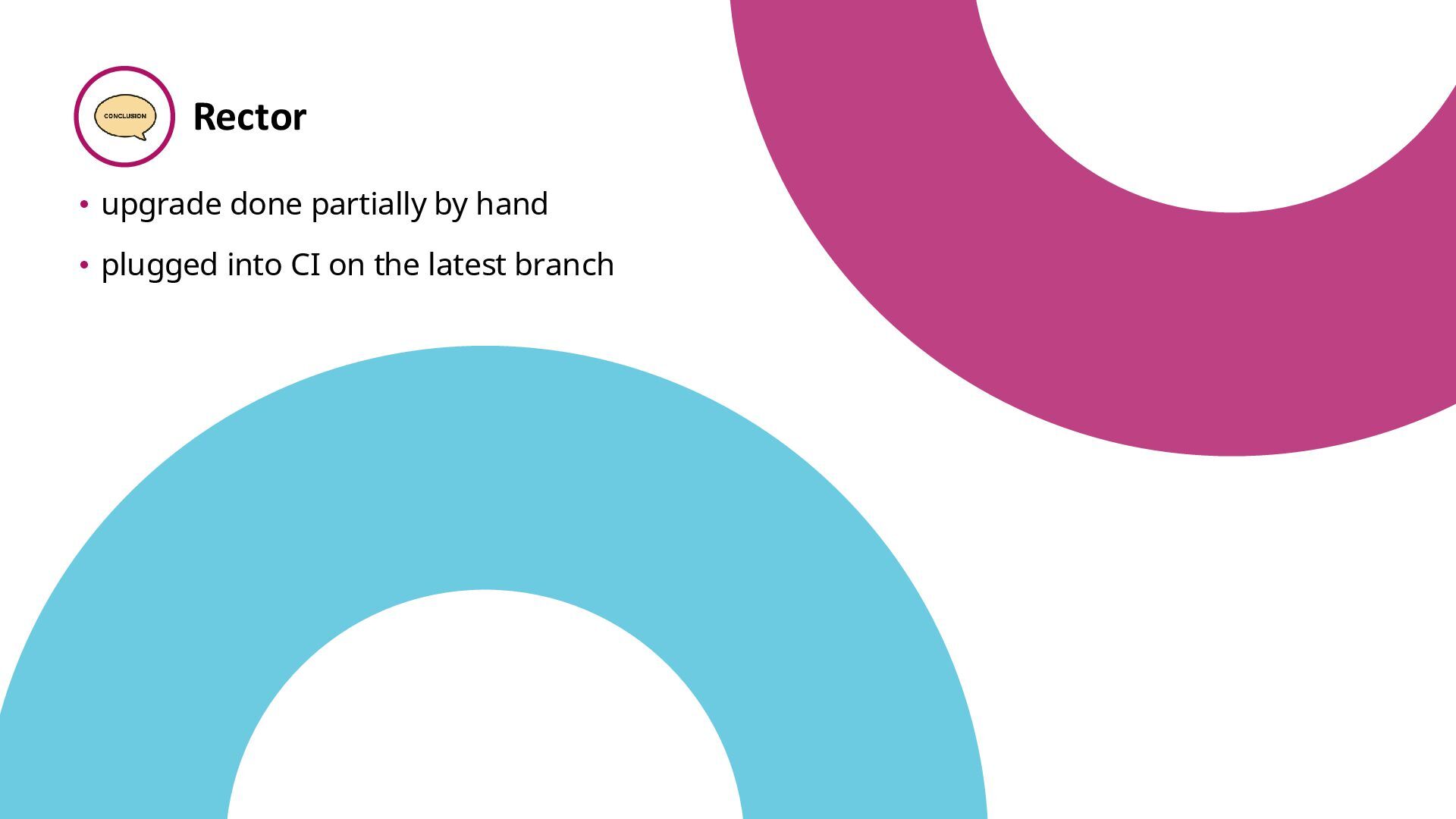 CONCLUSION

Rector

• upgrade done partially by hand

• plugged into CI on the latest branch